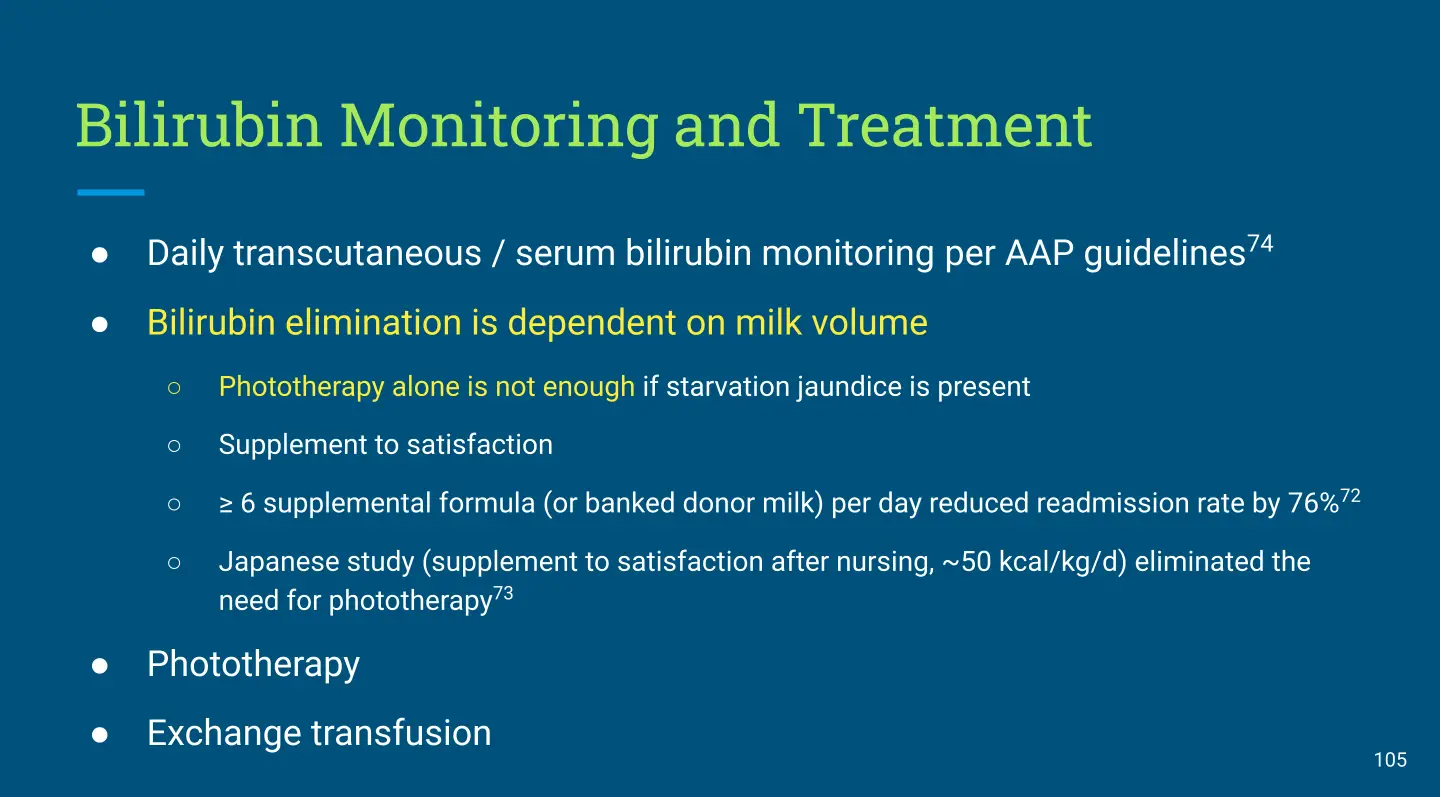 Bilirubin Monitoring and Treatment

● Daily transcutaneous / serum bilirubin monitoring per AAP guidelines$^{74}$

● Bilirubin elimination is dependent on milk volume

○ Phototherapy alone is not enough if starvation jaundice is present

○ Supplement to satisfaction

○ ≥ 6 supplemental formula (or banked donor milk) per day reduced readmission rate by 76%$^{72}$

○ Japanese study (supplement to satisfaction after nursing, ~50 kcal/kg/d) eliminated the need for phototherapy$^{73}$

● Phototherapy

● Exchange transfusion

105